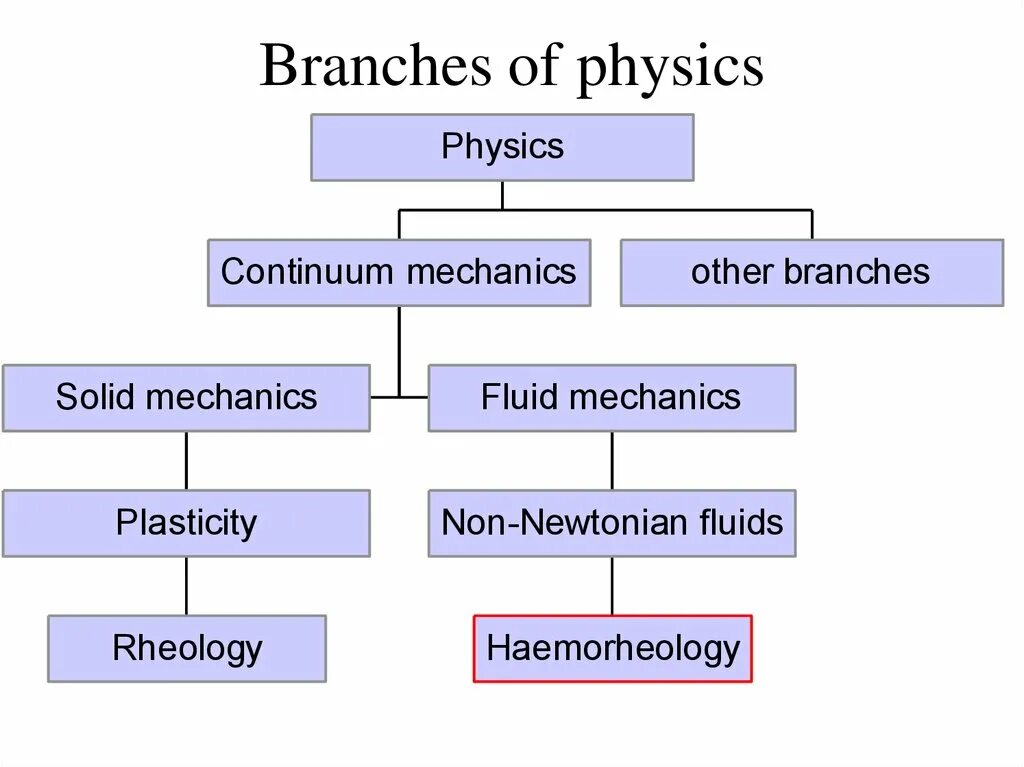 Branches of physics

Physics

Continuum mechanics

other branches

Solid mechanics

Fluid mechanics

Plasticity

Non-Newtonian fluids

Rheology

Haemorheology